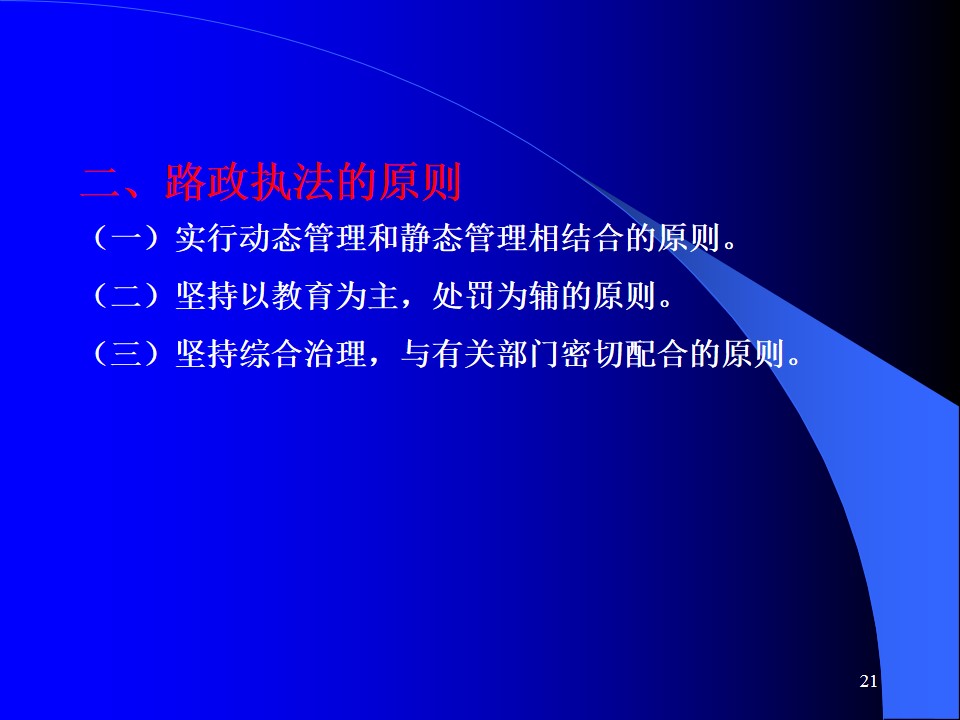 二、路政执法的原则

（一）实行动态管理和静态管理相结合的原则。

（二）坚持以教育为主，处罚为辅的原则。

（三）坚持综合治理，与有关部门密切配合的原则。

21